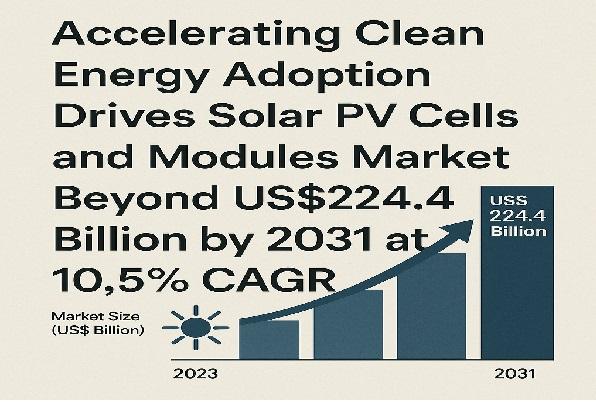 Accelerating Clean Energy Adoption Drives Solar PV Cells and Modules Market Beyond US$224.4 Billion by 2031 at 10,5% CAGR

USS
224.4
Billion

Market Size
(US$ Billion)

2023

2031